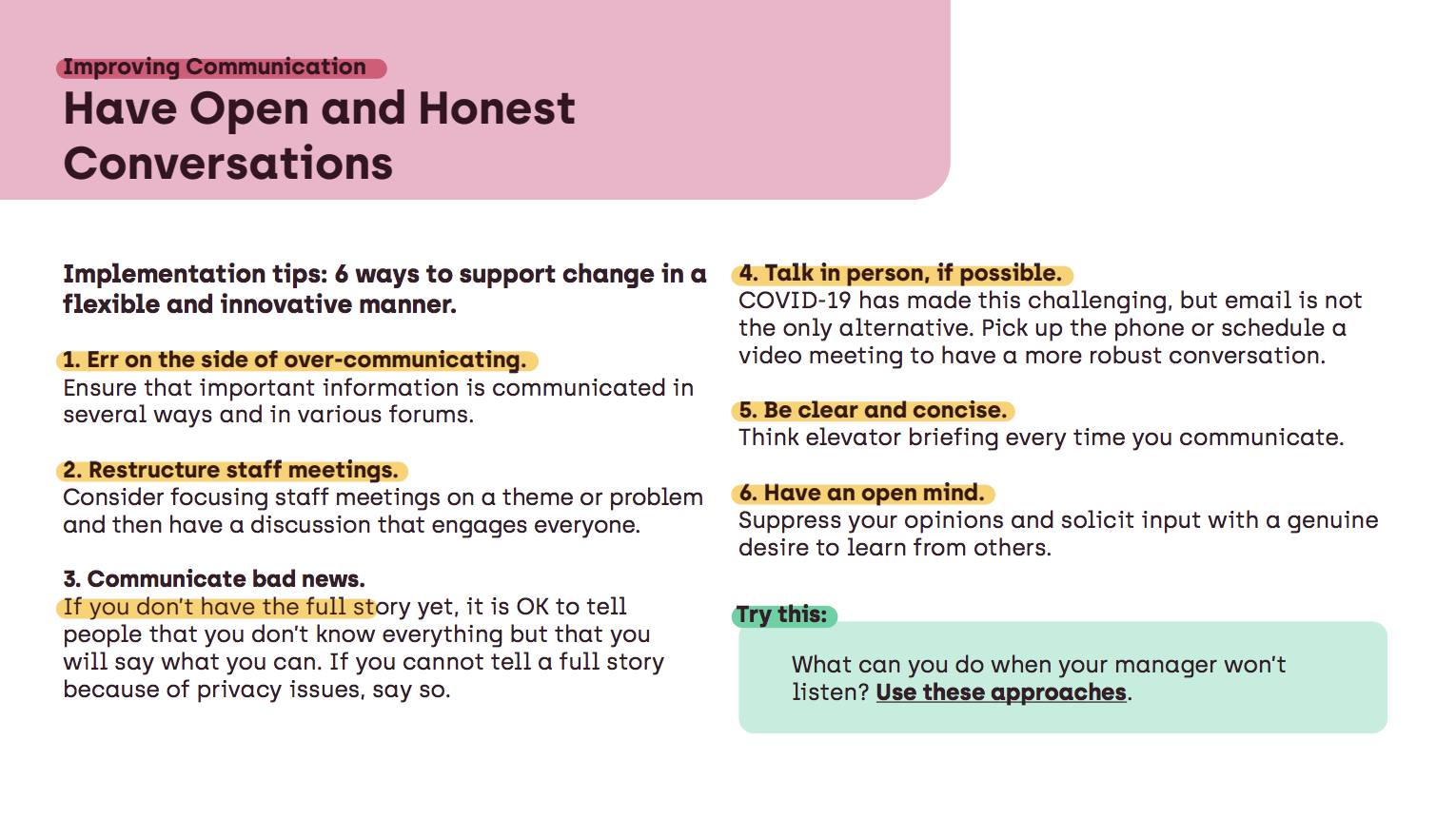 Improving Communication
Have Open and Honest Conversations

Implementation tips: 6 ways to support change in a flexible and innovative manner.

1. Err on the side of over-communicating.
Ensure that important information is communicated in several ways and in various forums.

2. Restructure staff meetings.
Consider focusing staff meetings on a theme or problem and then have a discussion that engages everyone.

3. Communicate bad news.
If you don't have the full story yet, it is OK to tell people that you don't know everything but that you will say what you can. If you cannot tell a full story because of privacy issues, say so.

4. Talk in person, if possible.
COVID-19 has made this challenging, but email is not the only alternative. Pick up the phone or schedule a video meeting to have a more robust conversation.

5. Be clear and concise.
Think elevator briefing every time you communicate.

6. Have an open mind.
Suppress your opinions and solicit input with a genuine desire to learn from others.

Try this:
What can you do when your manager won't listen? Use these approaches.